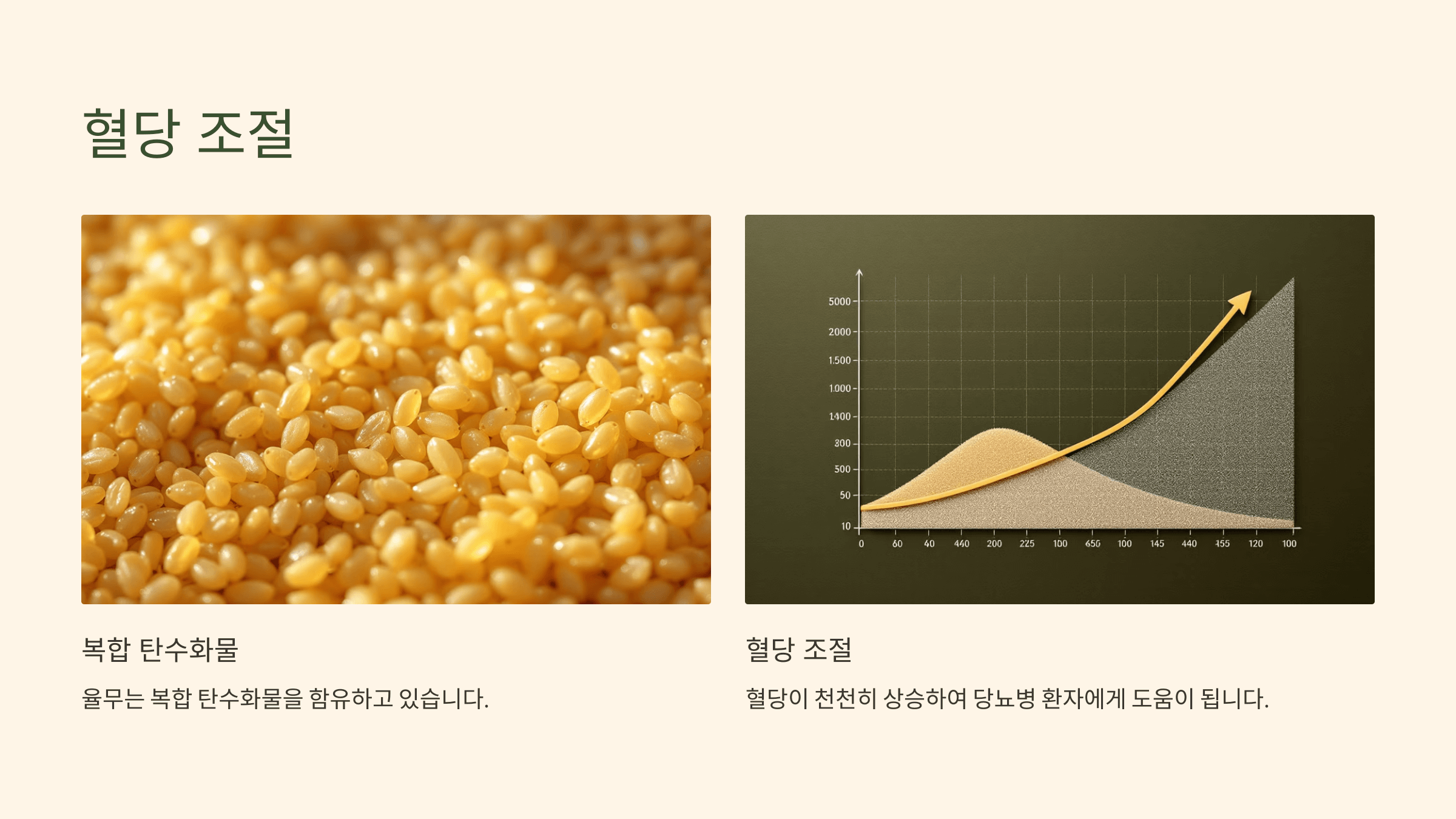 혈당 조절

5000
2000
1.500
1.000
1.400
300
500
50
10
0
60
40
440
200
225
100
650
100
145
440
455
120
100

복합 탄수화물

율무는 복합 탄수화물을 함유하고 있습니다.

혈당 조절

혈당이 천천히 상승하여 당뇨병 환자에게 도움이 됩니다.